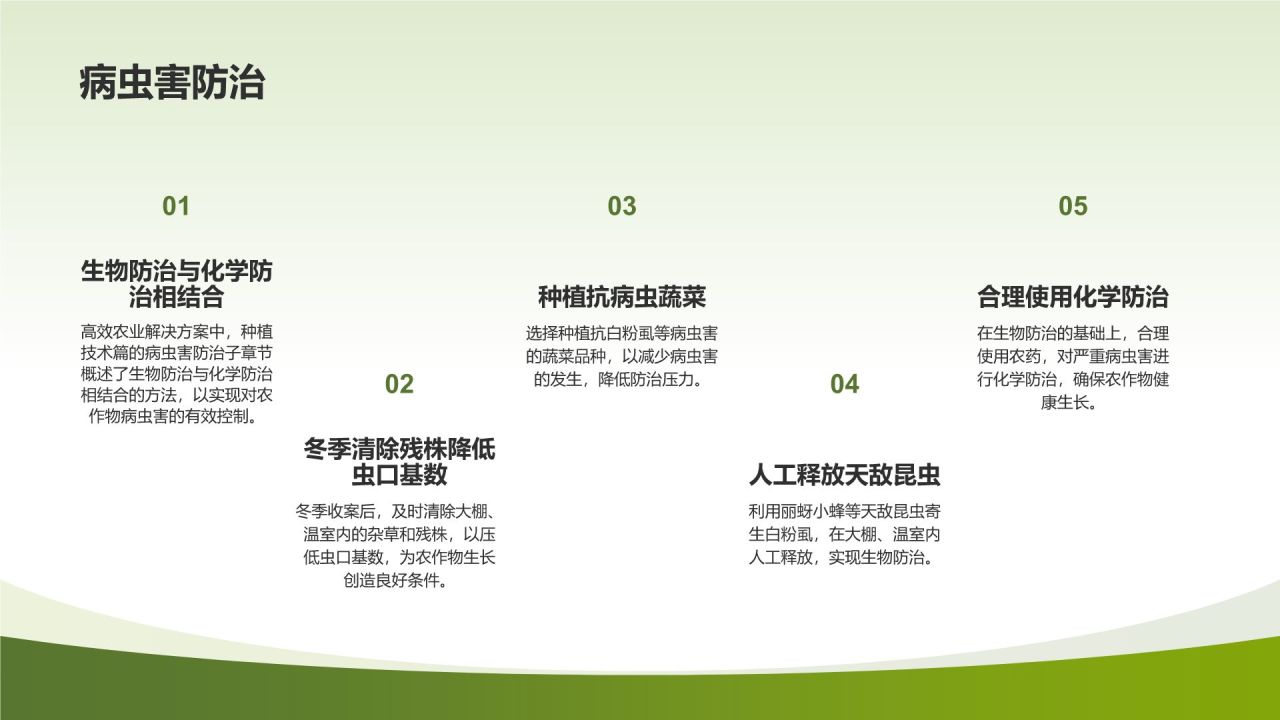 病虫害防治

01

生物防治与化学防治相结合

高效农业解决方案中，种植技术篇的病虫害防治子章节概述了生物防治与化学防治相结合的方法，以实现对农作物病虫害的有效控制。

02

冬季清除残株降低虫口基数

冬季收案后，及时清除大棚、温室内的杂草和残株，以压低虫口基数，为农作物生长创造良好条件。

03

种植抗病虫蔬菜

选择种植抗白粉虱等病虫害的蔬菜品种，以减少病虫害的发生，降低防治压力。

04

人工释放天敌昆虫

利用丽蚜小蜂等天敌昆虫寄生白粉虱，在大棚、温室内人工释放，实现生物防治。

05

合理使用化学防治

在生物防治的基础上，合理使用农药，对严重病虫害进行化学防治，确保农作物健康生长。